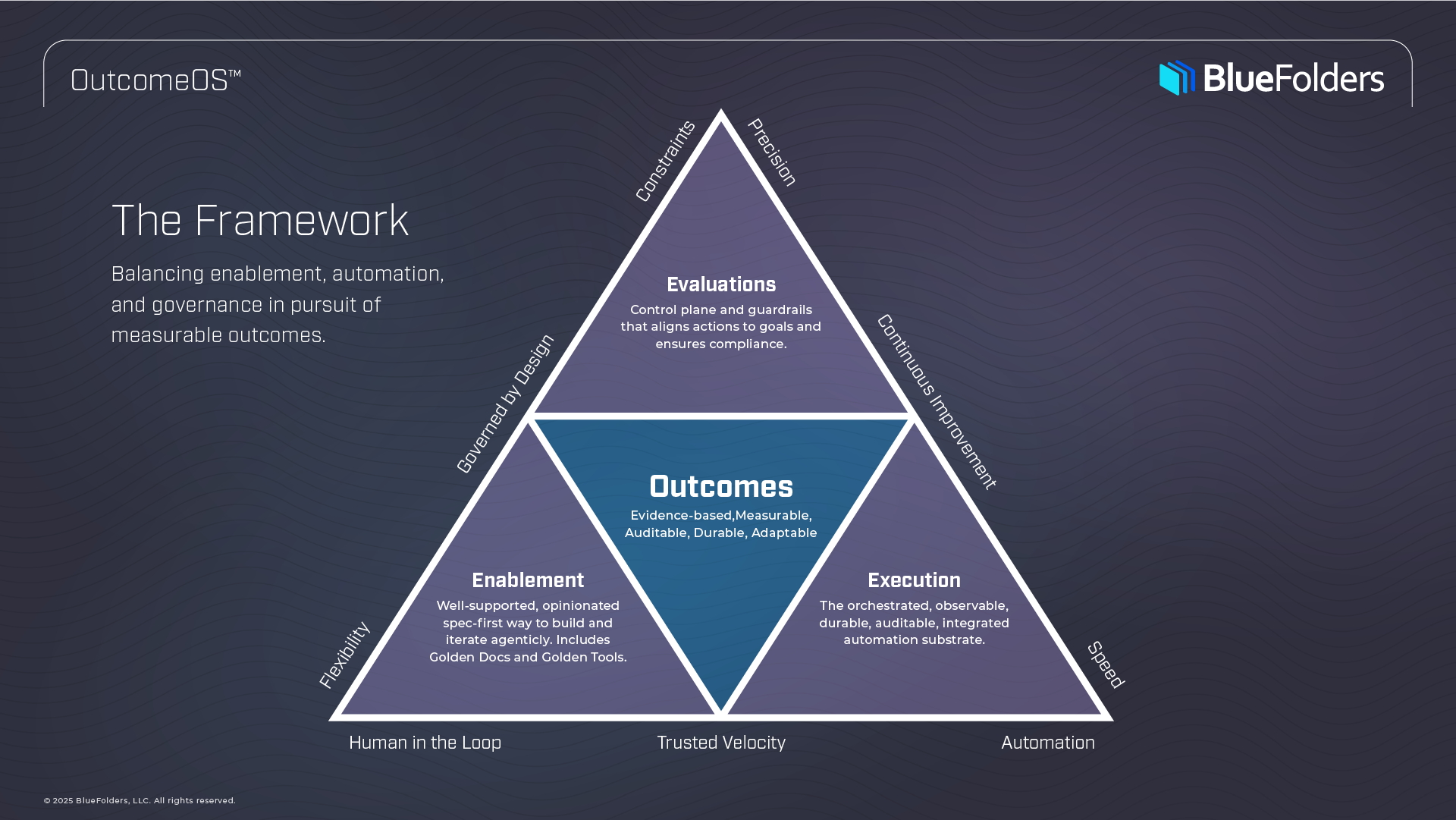 OutcomeOS™

BlueFolders

The Framework

Balancing enablement, automation, and governance in pursuit of measurable outcomes.

Constraints

Precision

Evaluations

Control plane and guardrails that aligns actions to goals and ensures compliance.

Governed by Design

Continuous Improvement

Outcomes

Evidence-based,Measurable, Auditable, Durable, Adaptable

Enablement

Well-supported, opinionated spec-first way to build and iterate agenticly. Includes Golden Docs and Golden Tools.

Execution

The orchestrated, observable, durable, auditable, integrated automation substrate.

Flexibility

Speed

Human in the Loop

Trusted Velocity

Automation

© 2025 BlueFolders, LLC. All rights reserved.